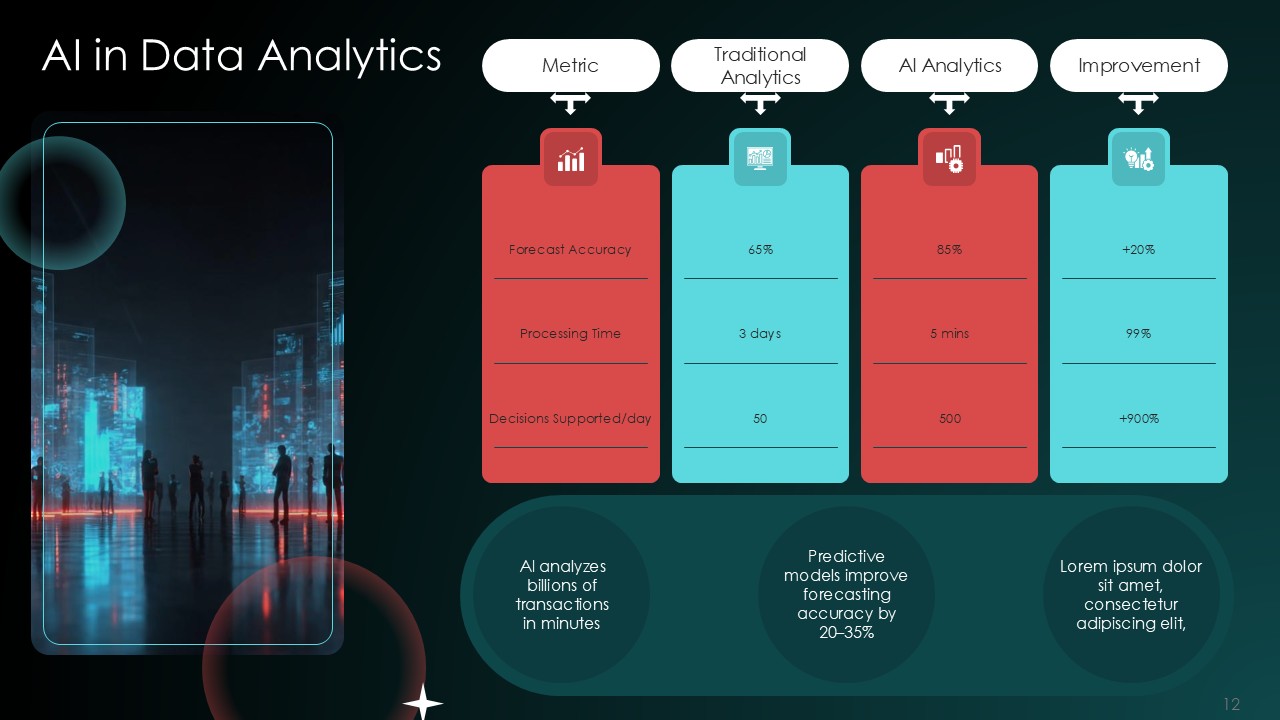 AI in Data Analytics

| Metric | Traditional Analytics | AI Analytics | Improvement |
|---|---|---|---|
| Forecast Accuracy | 65% | 85% | +20% |
| Processing Time | 3 days | 5 mins | 99% |
| Decisions Supported/day | 50 | 500 | +900% |

AI analyzes billions of transactions in minutes

Predictive models improve forecasting accuracy by 20–35%

Lorem ipsum dolor sit amet, consectetur adipiscing elit,

12